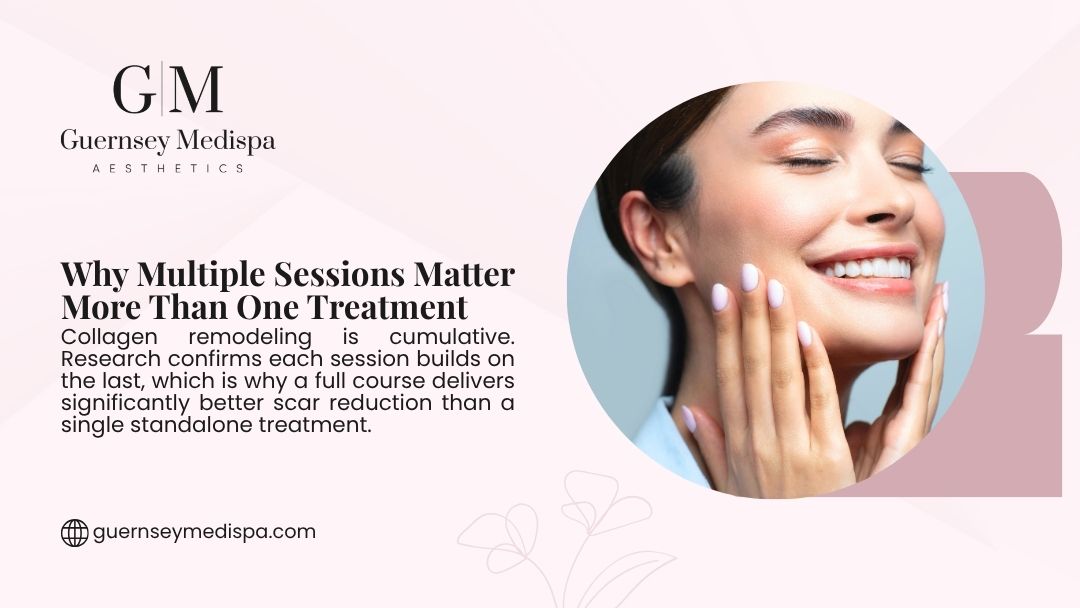 G|M
Guernsey Medispa
AESTHETICS

Why Multiple Sessions Matter More Than One Treatment
Collagen remodeling is cumulative. Research confirms each session builds on the last, which is why a full course delivers significantly better scar reduction than a single standalone treatment.

guernseymedispa.com